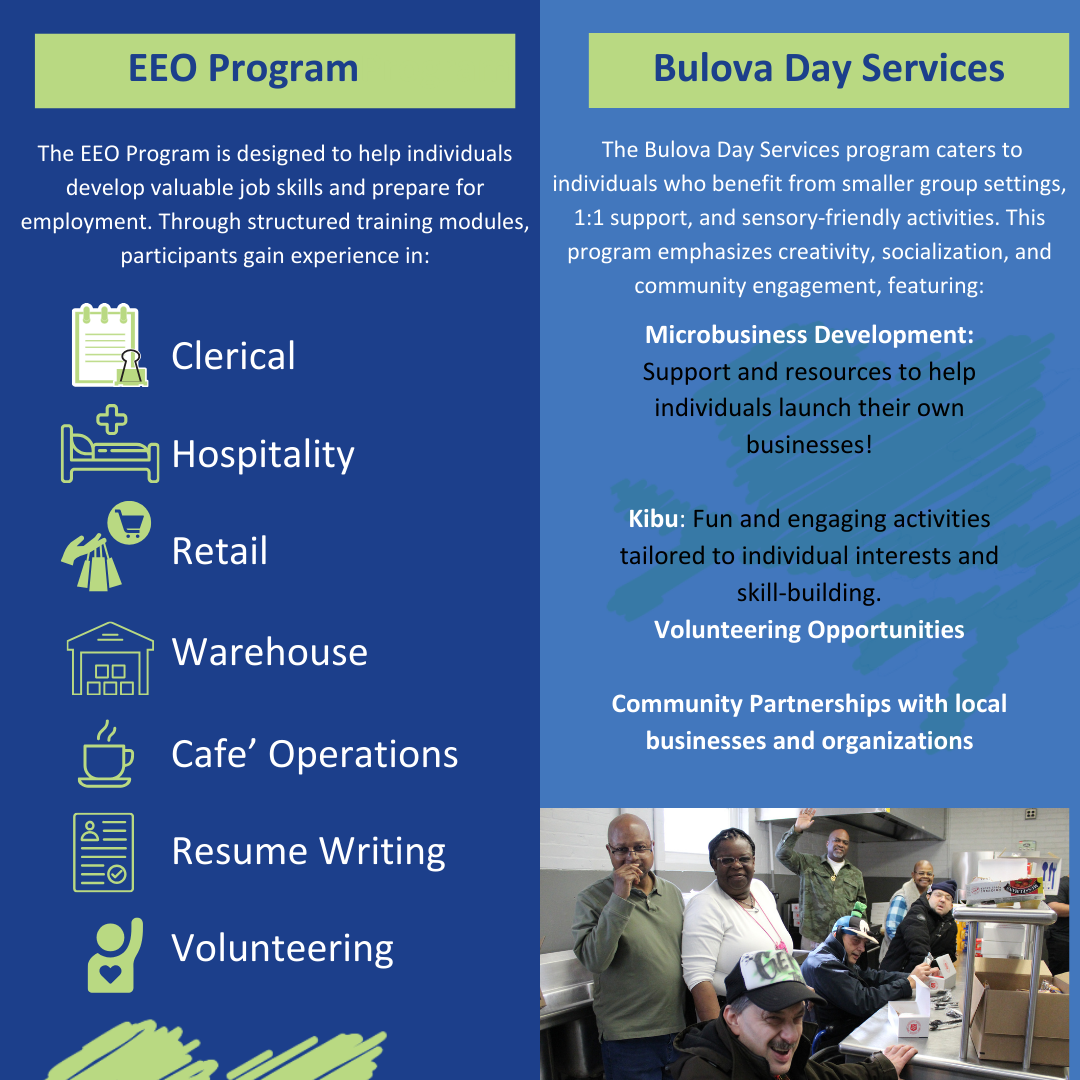 EEO Program

The EEO Program is designed to help individuals develop valuable job skills and prepare for employment. Through structured training modules, participants gain experience in:

Clerical

Hospitality

Retail

Warehouse

Cafe’ Operations

Resume Writing

Volunteering

Bulova Day Services

The Bulova Day Services program caters to individuals who benefit from smaller group settings, 1:1 support, and sensory-friendly activities. This program emphasizes creativity, socialization, and community engagement, featuring:

Microbusiness Development: Support and resources to help individuals launch their own businesses!

Kibu: Fun and engaging activities tailored to individual interests and skill-building.
Volunteering Opportunities

Community Partnerships with local businesses and organizations